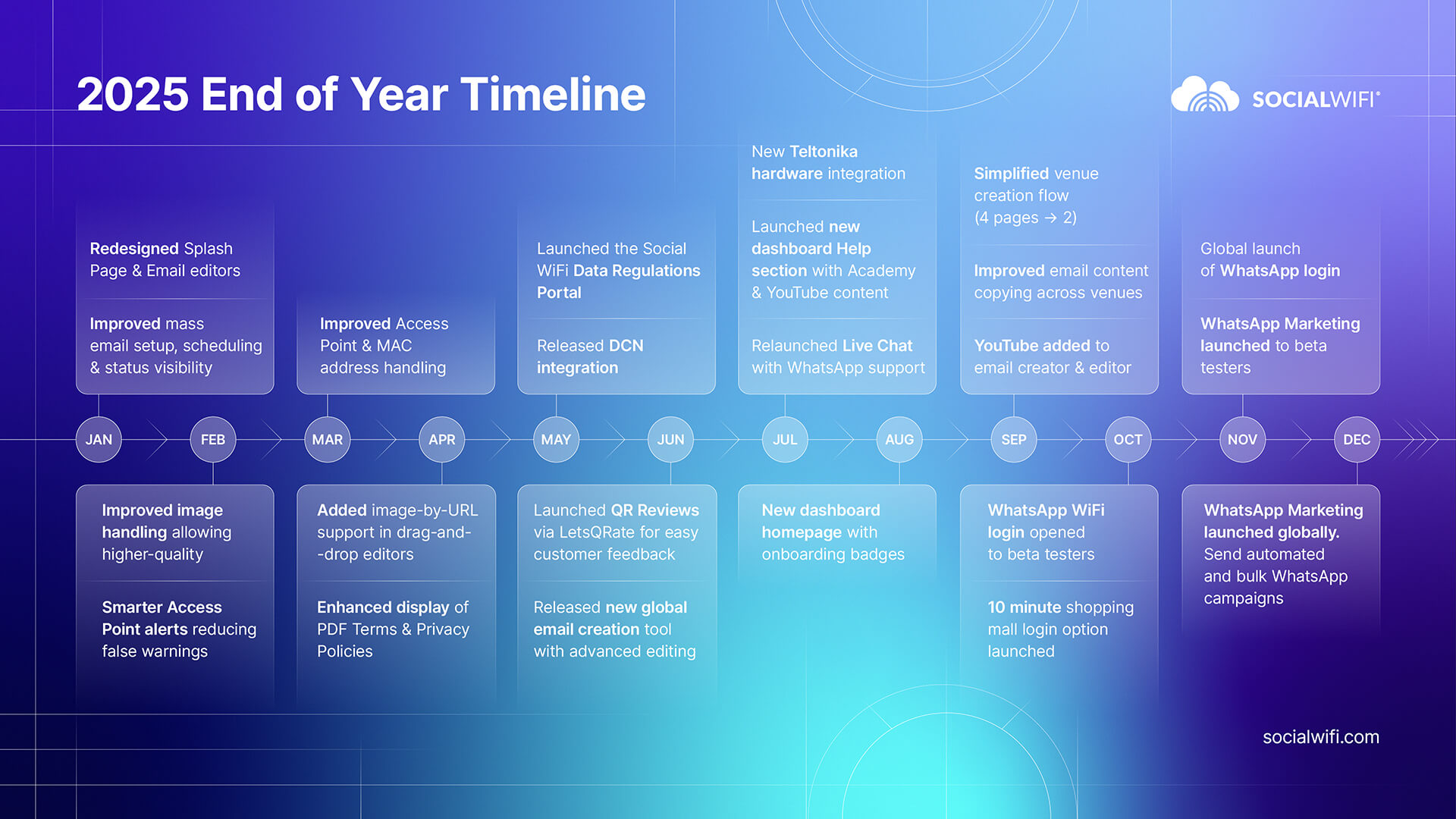 2025 End of Year Timeline

SOCIALWIFI®

Redesigned Splash Page & Email editors

Improved mass email setup, scheduling & status visibility

Improved Access Point & MAC address handling

Launched the Social WiFi Data Regulations Portal

Released DCN integration

New Teltonika hardware integration

Launched new dashboard Help section with Academy & YouTube content

Relaunched Live Chat with WhatsApp support

Simplified venue creation flow (4 pages → 2)

Improved email content copying across venues

YouTube added to email creator & editor

Global launch of WhatsApp login

WhatsApp Marketing launched to beta testers

JAN FEB MAR APR MAY JUN JUL AUG SEP OCT NOV DEC

Improved image handling allowing higher-quality

Smarter Access Point alerts reducing false warnings

Added image-by-URL support in drag-and--drop editors

Enhanced display of PDF Terms & Privacy Policies

Launched QR Reviews via LetsQRate for easy customer feedback

Released new global email creation tool with advanced editing

New dashboard homepage with onboarding badges

WhatsApp WiFi login opened to beta testers

10 minute shopping mall login option launched

WhatsApp Marketing launched globally. Send automated and bulk WhatsApp campaigns

socialwifi.com